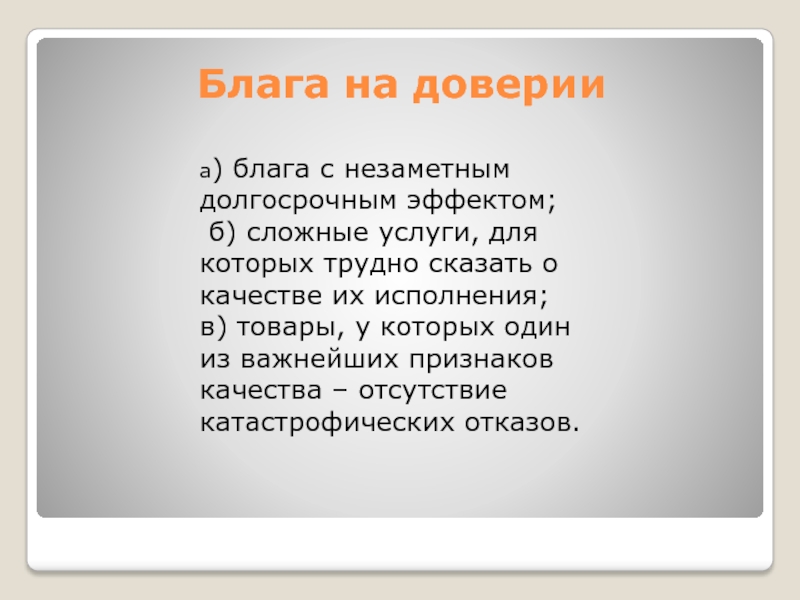 Блага на доверии

а) блага с незаметным долгосрочным эффектом;
б) сложные услуги, для которых трудно сказать о качестве их исполнения;
в) товары, у которых один из важнейших признаков качества – отсутствие катастрофических отказов.